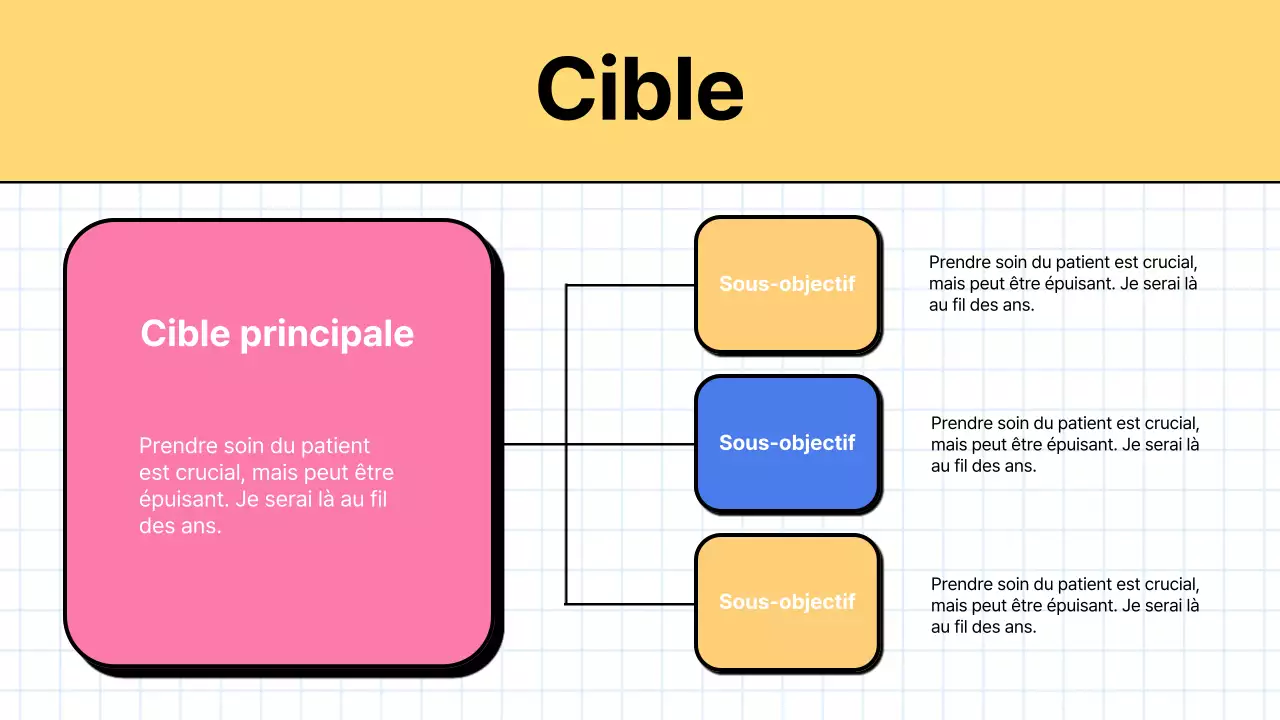 Cible

Cible principale

Prendre soin du patient est crucial, mais peut être épuisant. Je serai là au fil des ans.

Sous-objectif

Prendre soin du patient est crucial, mais peut être épuisant. Je serai là au fil des ans.

Sous-objectif

Prendre soin du patient est crucial, mais peut être épuisant. Je serai là au fil des ans.

Sous-objectif

Prendre soin du patient est crucial, mais peut être épuisant. Je serai là au fil des ans.